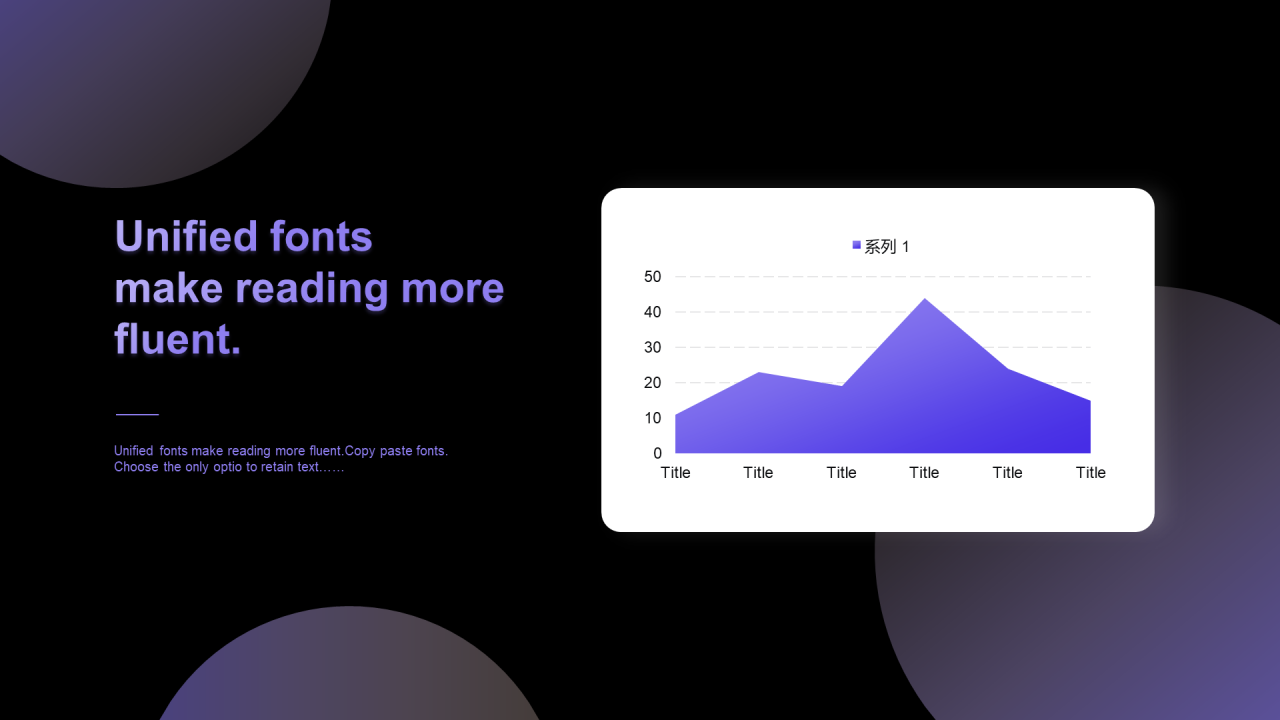 Unified fonts make reading more fluent.

Unified fonts make reading more fluent.Copy paste fonts. Choose the only optio to retain text……

系列 1

50
40
30
20
10
0

Title Title Title Title Title Title